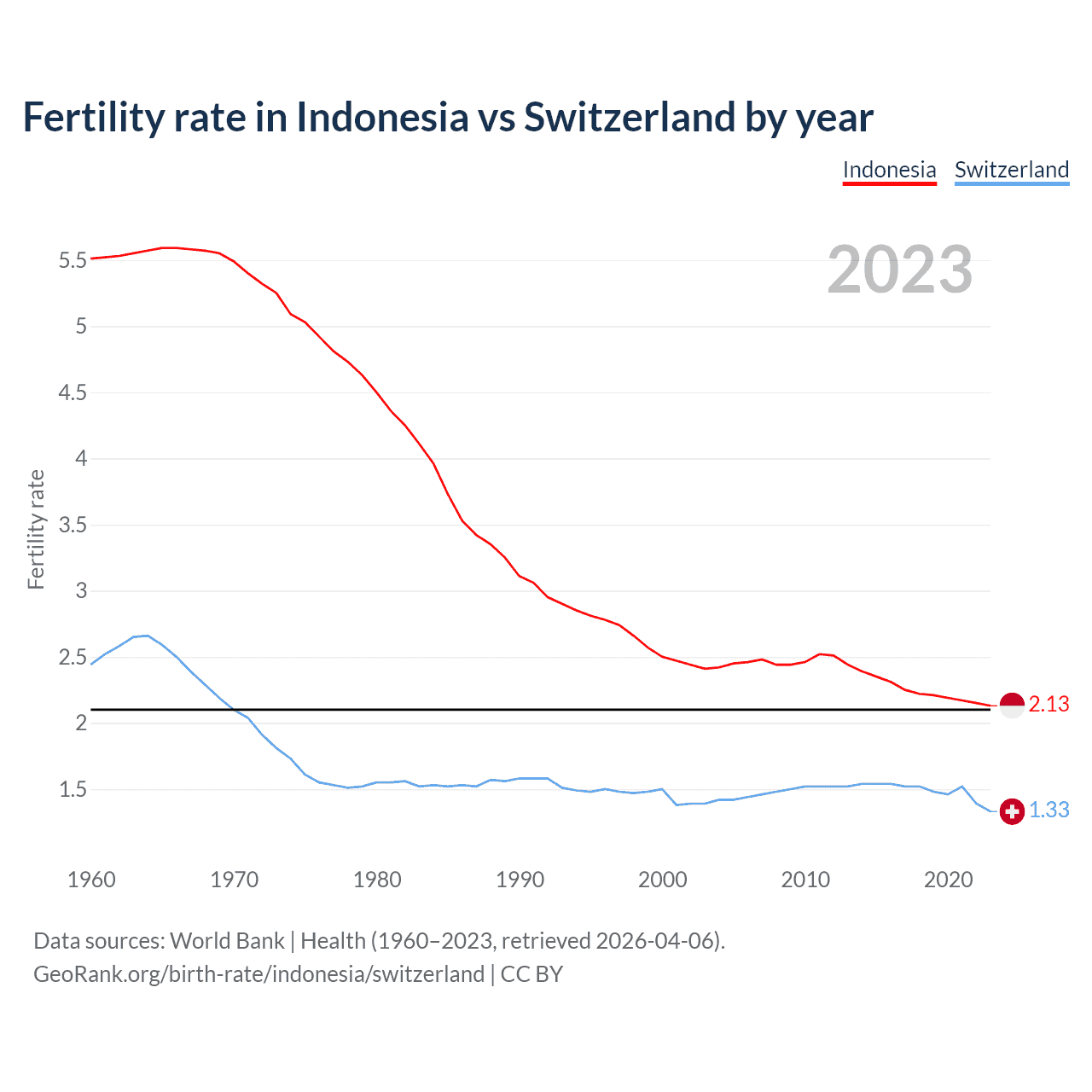 Fertility rate in Indonesia vs Switzerland by year

Indonesia Switzerland

2023

Fertility rate

5.5
5
4.5
4
3.5
3
2.5
2
1.5

2.13
1.33

1960 1970 1980 1990 2000 2010 2020

Data sources: World Bank | Health (1960–2023, retrieved 2026-04-06).
GeoRank.org/birth-rate/indonesia/switzerland | CC BY